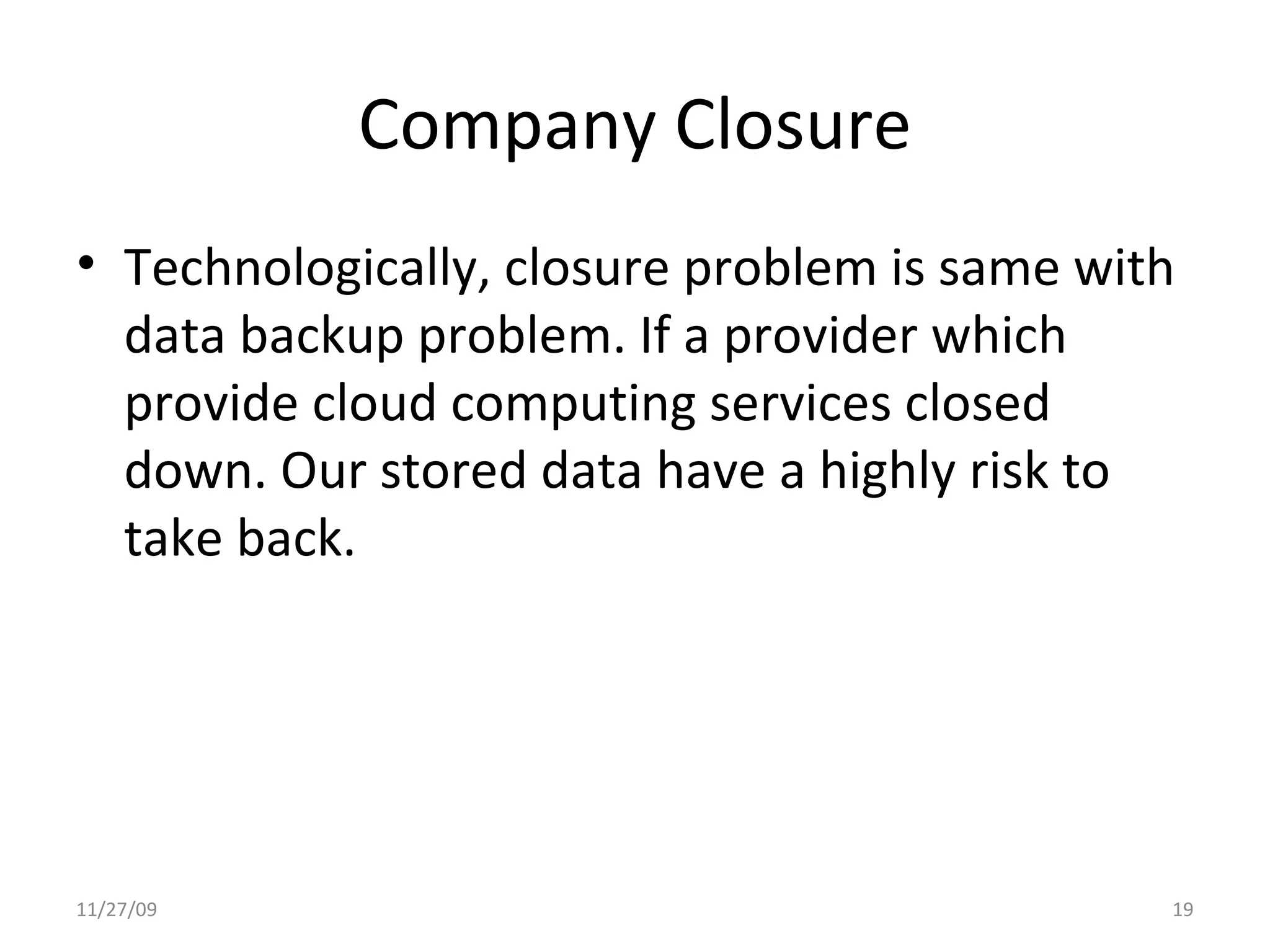 Company Closure

• Technologically, closure problem is same with data backup problem. If a provider which provide cloud computing services closed down. Our stored data have a highly risk to take back.

11/27/09

19